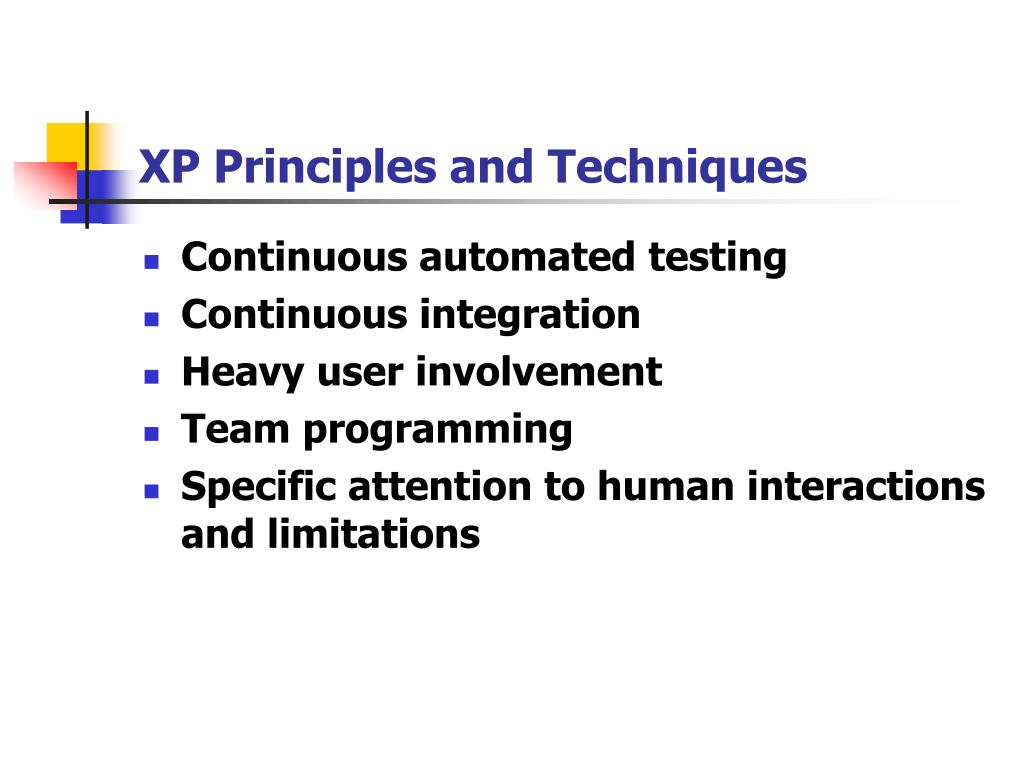 XP Principles and Techniques

- Continuous automated testing
- Continuous integration
- Heavy user involvement
- Team programming
- Specific attention to human interactions and limitations